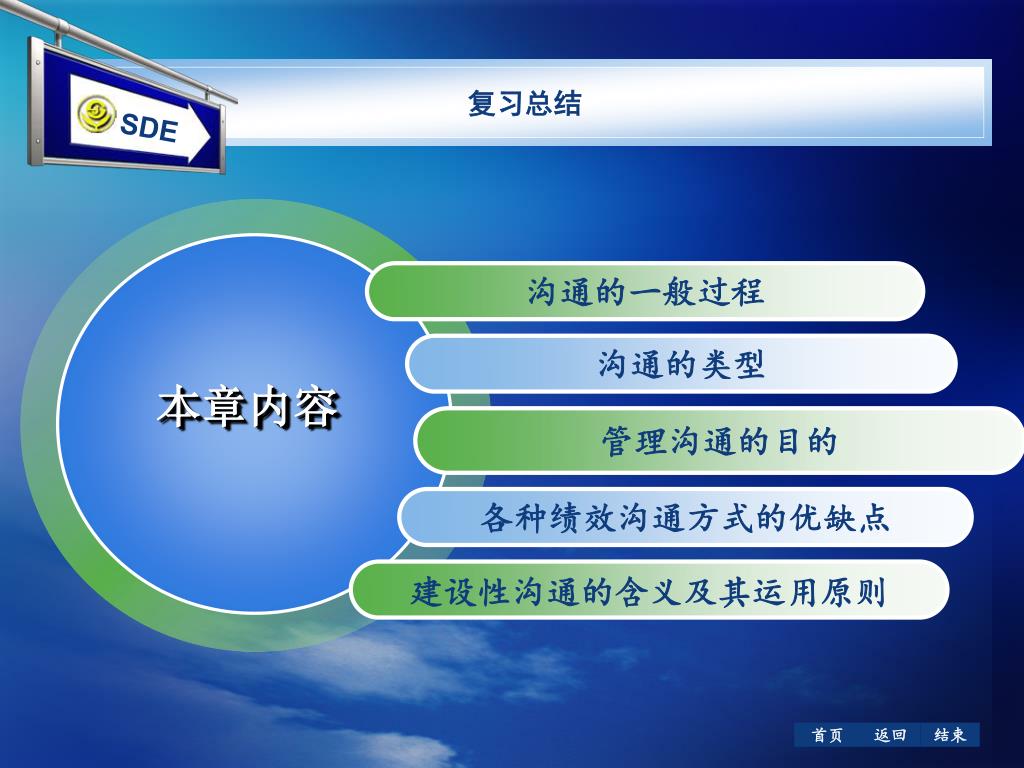 SDE

复习总结

本章内容

沟通的一般过程

沟通的类型

管理沟通的目的

各种绩效沟通方式的优缺点

建设性沟通的含义及其运用原则

首页 返回 结束